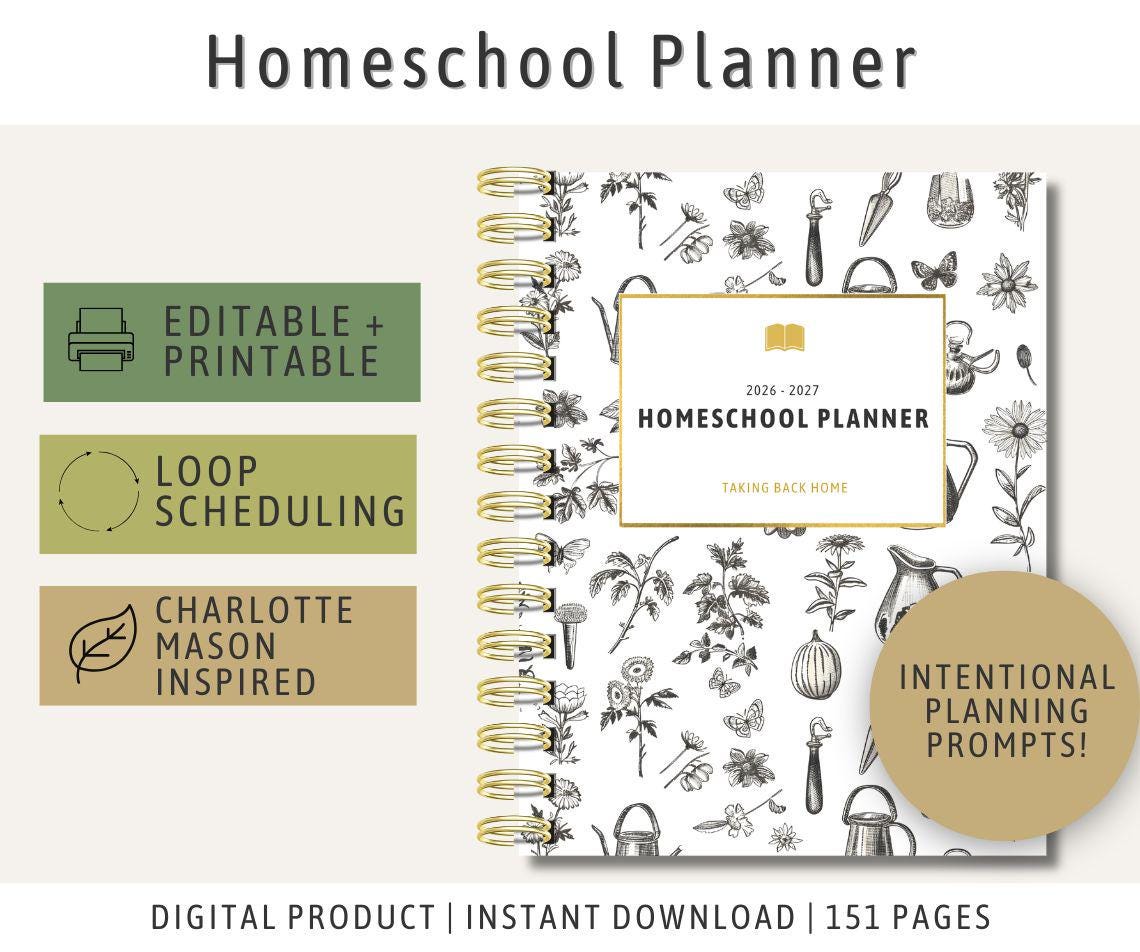 Homeschool Planner

EDITABLE + PRINTABLE

LOOP SCHEDULING

CHARLOTTE MASON INSPIRED

2026 - 2027
HOMESCHOOL PLANNER
TAKING BACK HOME

INTENTIONAL PLANNING PROMPTS!

DIGITAL PRODUCT | INSTANT DOWNLOAD | 151 PAGES